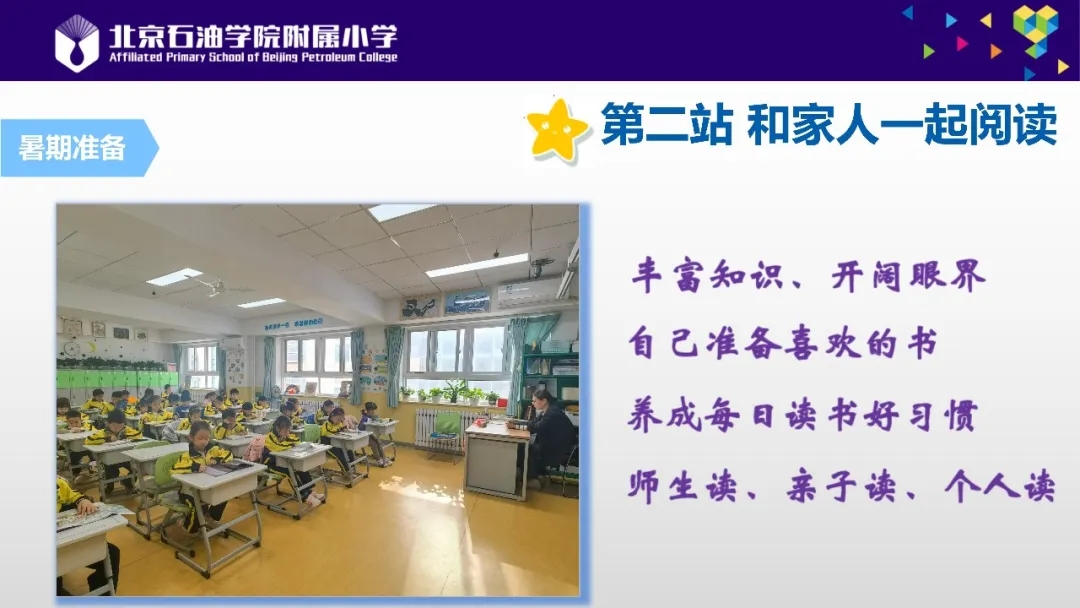 北京石油学院附属小学
Affiliated Primary School of Beijing Petroleum College

暑期准备

第二站 和家人一起阅读

丰富知识、开阔眼界

自己准备喜欢的书

养成每日读书好习惯

师生读、亲子读、个人读